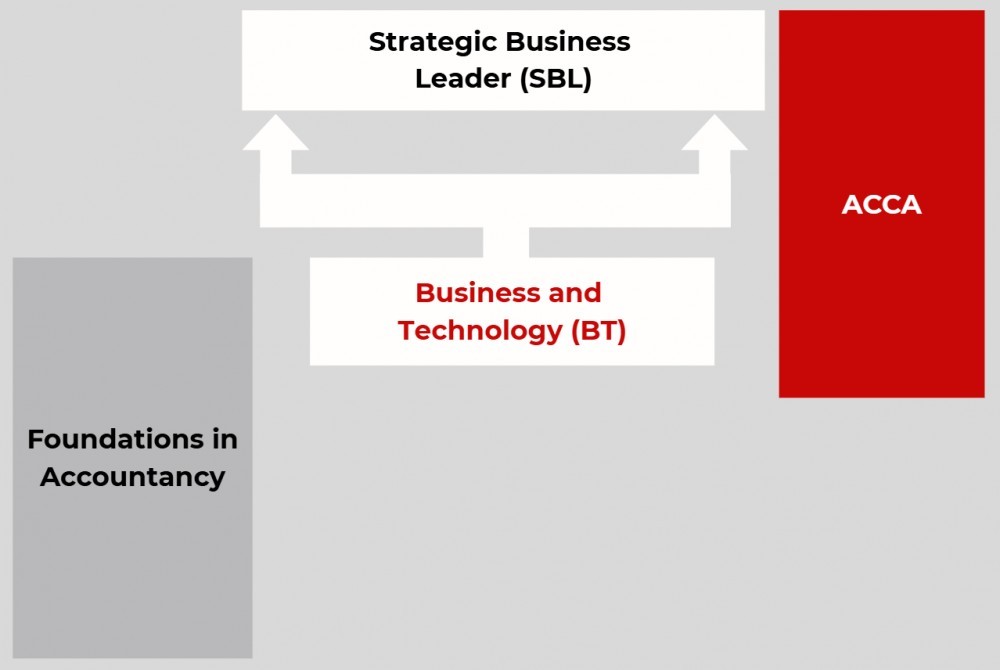 Strategic Business Leader (SBL)

ACCA

Business and Technology (BT)

Foundations in Accountancy